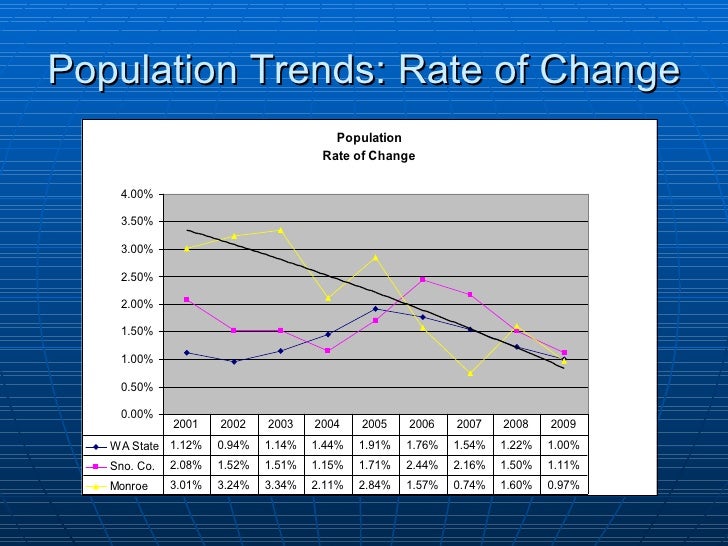 Population Trends: Rate of Change

Population
Rate of Change

4.00%
3.50%
3.00%
2.50%
2.00%
1.50%
1.00%
0.50%
0.00%

| | 2001 | 2002 | 2003 | 2004 | 2005 | 2006 | 2007 | 2008 | 2009 |
|---|---|---|---|---|---|---|---|---|---|
| WA State | 1.12% | 0.94% | 1.14% | 1.44% | 1.91% | 1.76% | 1.54% | 1.22% | 1.00% |
| Sno. Co. | 2.08% | 1.52% | 1.51% | 1.15% | 1.71% | 2.44% | 2.16% | 1.50% | 1.11% |
| Monroe | 3.01% | 3.24% | 3.34% | 2.11% | 2.84% | 1.57% | 0.74% | 1.60% | 0.97% |